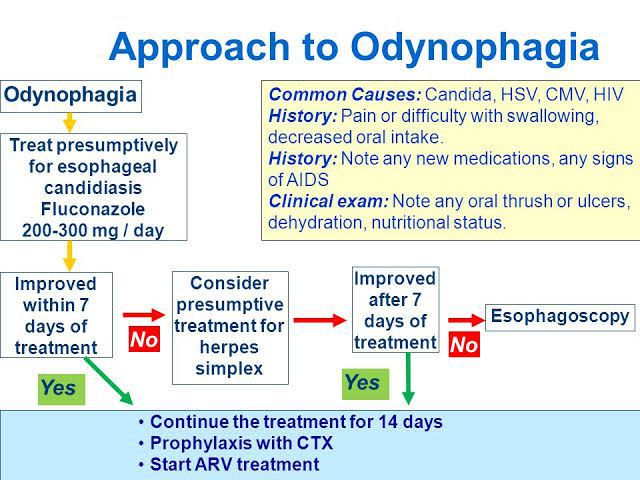 Approach to Odynophagia

Odynophagia

Treat presumptively for esophageal candidiasis Fluconazole 200-300 mg / day

Common Causes: Candida, HSV, CMV, HIV
History: Pain or difficulty with swallowing, decreased oral intake.
History: Note any new medications, any signs of AIDS
Clinical exam: Note any oral thrush or ulcers, dehydration, nutritional status.

Improved within 7 days of treatment

No

Consider presumptive treatment for herpes simplex

Improved after 7 days of treatment

No

Esophagoscopy

Yes

Yes

• Continue the treatment for 14 days
• Prophylaxis with CTX
• Start ARV treatment